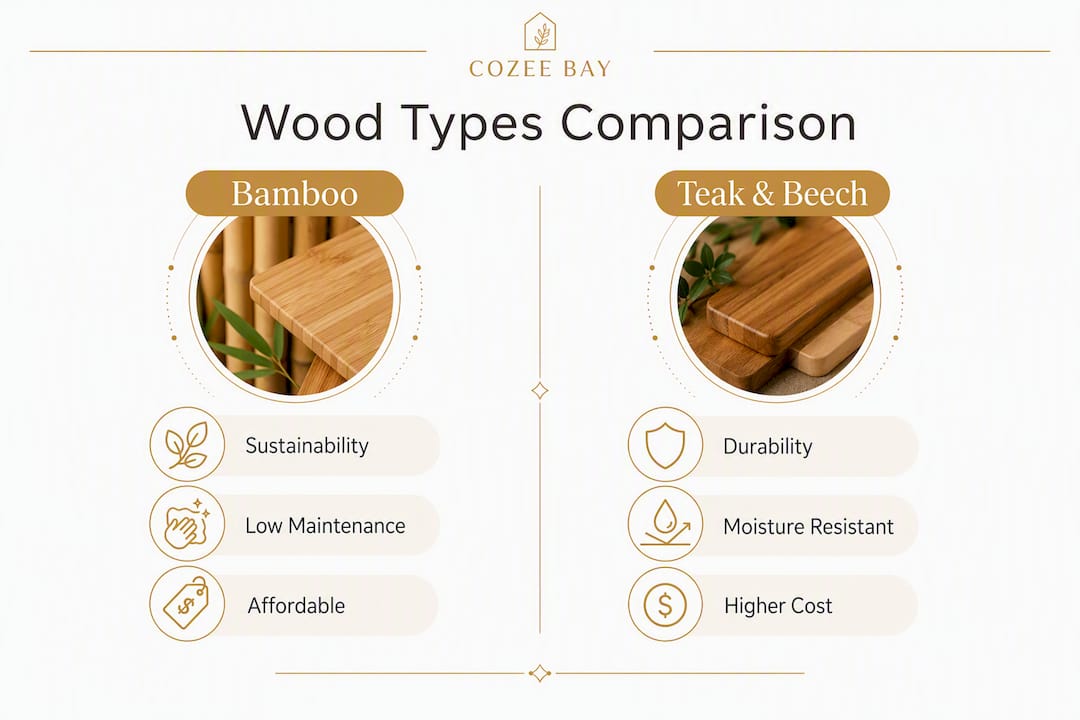 COZEE BAY

Wood Types Comparison

Bamboo

Sustainability

Low Maintenance

Affordable

Teak & Beech

Durability

Moisture Resistant

Higher Cost